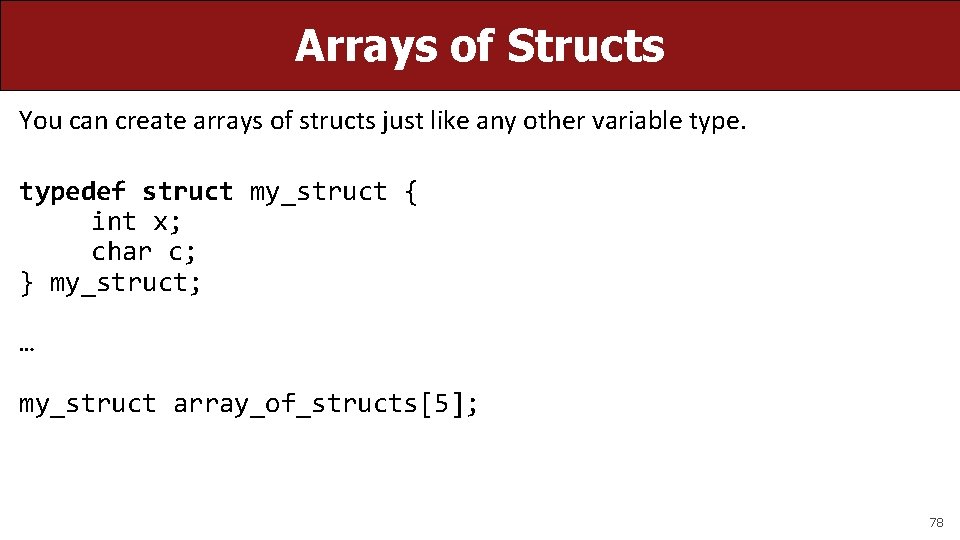 Arrays of Structs

You can create arrays of structs just like any other variable type.

typedef struct my_struct {
    int x;
    char c;
} my_struct;

…

my_struct array_of_structs[5];

78